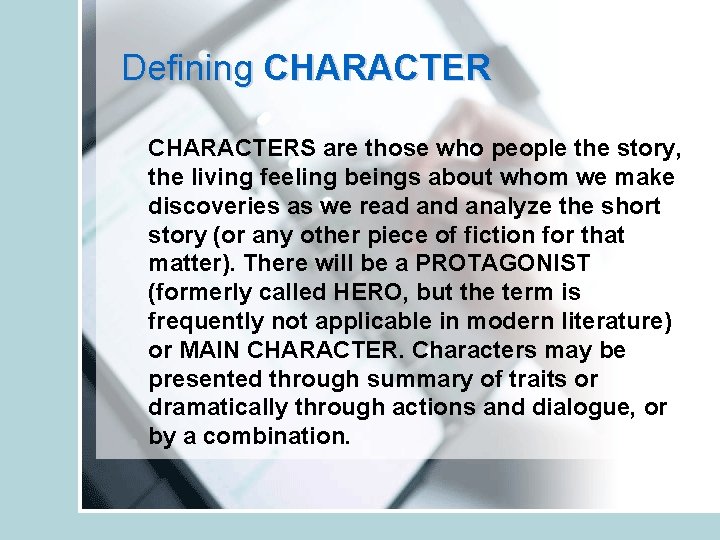 Defining CHARACTER

CHARACTERS are those who people the story, the living feeling beings about whom we make discoveries as we read and analyze the short story (or any other piece of fiction for that matter). There will be a PROTAGONIST (formerly called HERO, but the term is frequently not applicable in modern literature) or MAIN CHARACTER. Characters may be presented through summary of traits or dramatically through actions and dialogue, or by a combination.